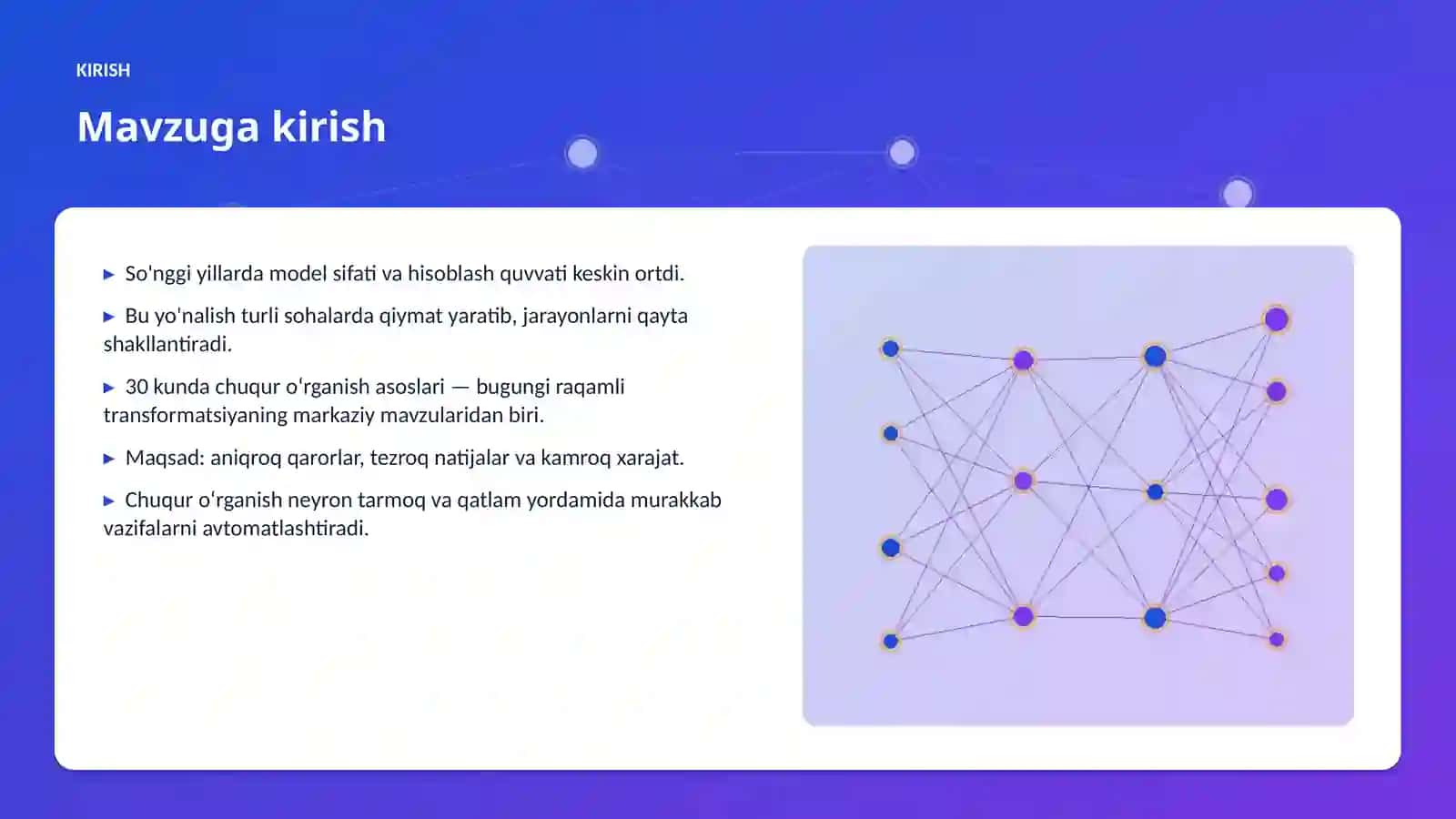 KIRISH

Mavzuga kirish

▶ So'nggi yillarda model sifati va hisoblash quvvati keskin ortdi.

▶ Bu yo'nalish turli sohalarda qiymat yaratib, jarayonlarni qayta shakllantiradi.

▶ 30 kunda chuqur oʻrganish asoslari — bugungi raqamli transformatsiyaning markaziy mavzularidan biri.

▶ Maqsad: aniqroq qarorlar, tezroq natijalar va kamroq xarajat.

▶ Chuqur oʻrganish neyron tarmoq va qatlam yordamida murakkab vazifalarni avtomatlashtiradi.